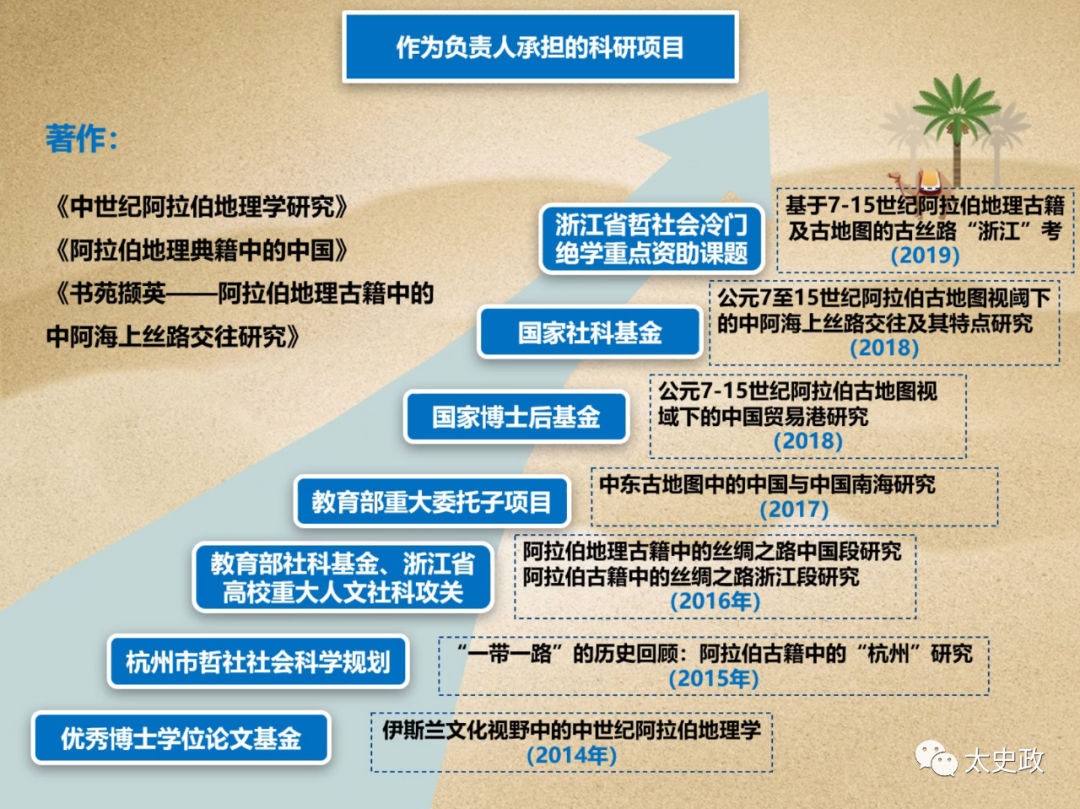 作为负责人承担的科研项目

著作:

《中世纪阿拉伯地理学研究》

《阿拉伯地理典籍中的中国》

《书苑撷英——阿拉伯地理古籍中的中阿海上丝路交往研究》

浙江省哲社会冷门绝学重点资助课题

基于7-15世纪阿拉伯地理古籍及古地图的古丝路“浙江”考 (2019)

国家社科基金

公元7至15世纪阿拉伯古地图视阈下的中阿海上丝路交往及其特点研究 (2018)

国家博士后基金

公元7-15世纪阿拉伯古地图视域下的中国贸易港研究 (2018)

教育部重大委托子项目

中东古地图中的中国与中国南海研究 (2017)

教育部社科基金、浙江省高校重大人文社科攻关

阿拉伯地理古籍中的丝绸之路中国段研究
阿拉伯古籍中的丝绸之路浙江段研究
(2016年)

杭州市哲社社会科学规划

“一带一路”的历史回顾：阿拉伯古籍中的“杭州”研究 (2015年)

优秀博士学位论文基金

伊斯兰文化视野中的中世纪阿拉伯地理学 (2014年)

太史政